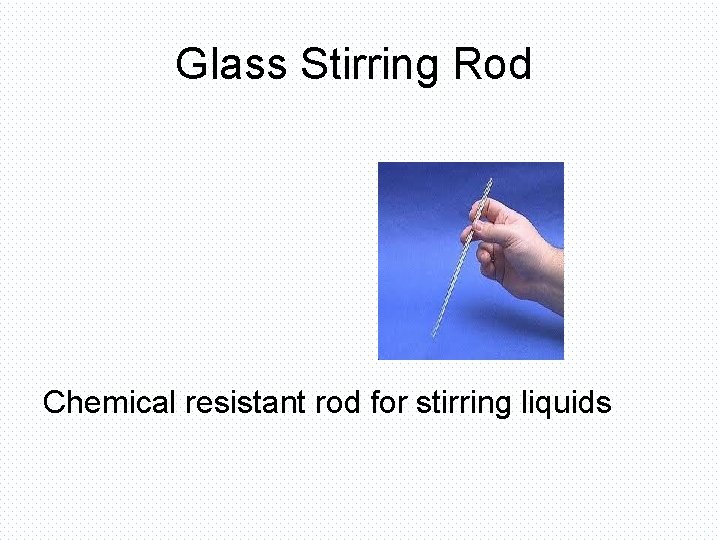 Glass Stirring Rod

Chemical resistant rod for stirring liquids